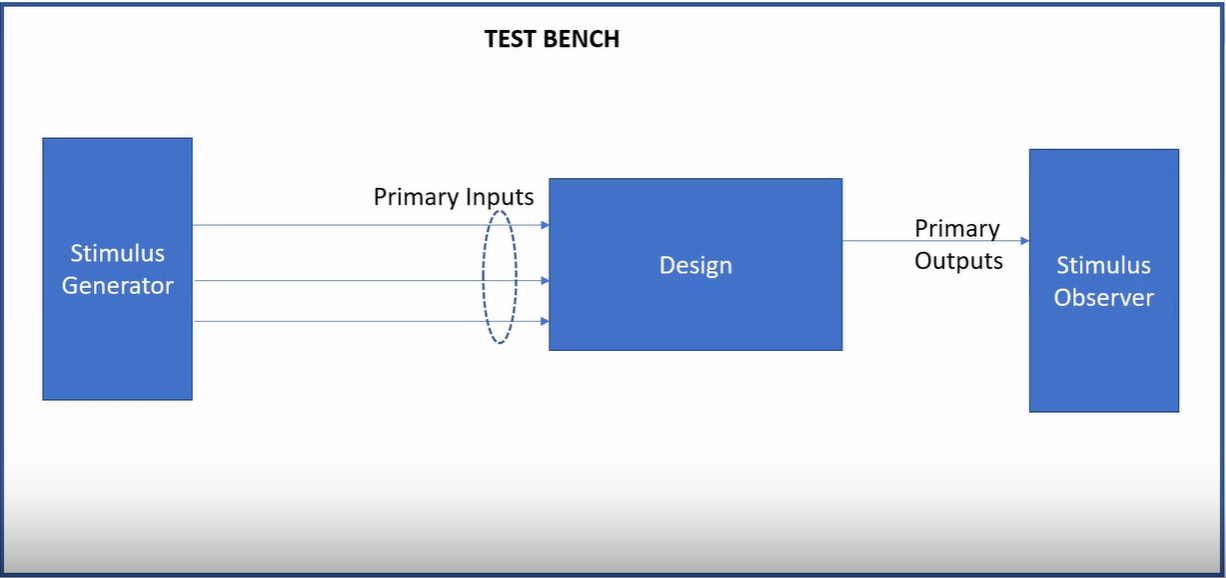 TEST BENCH

Stimulus Generator

Primary Inputs

Design

Primary Outputs

Stimulus Observer